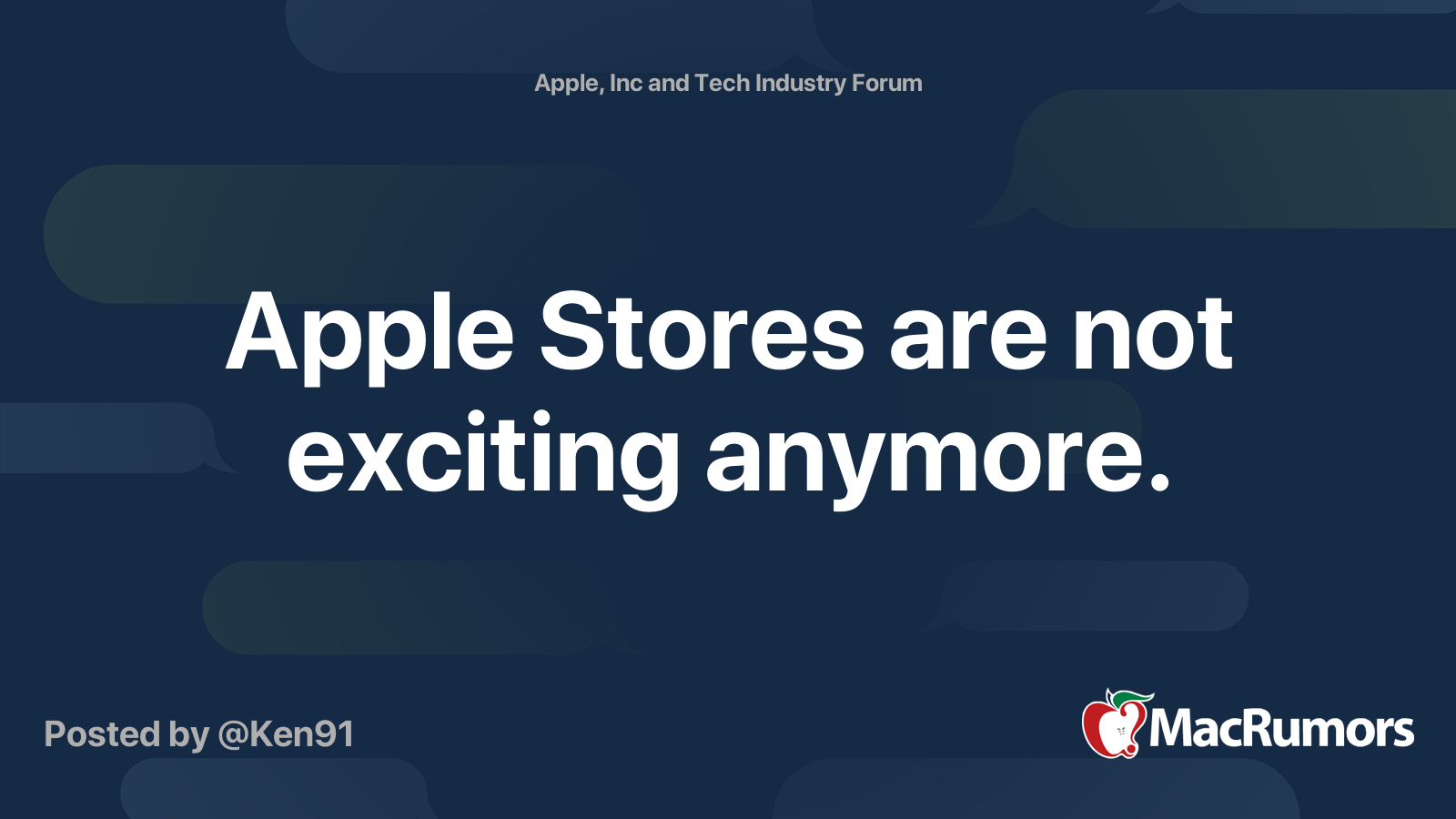 Apple, Inc and Tech Industry Forum

Apple Stores are not exciting anymore.

Posted by @Ken91

MacRumors